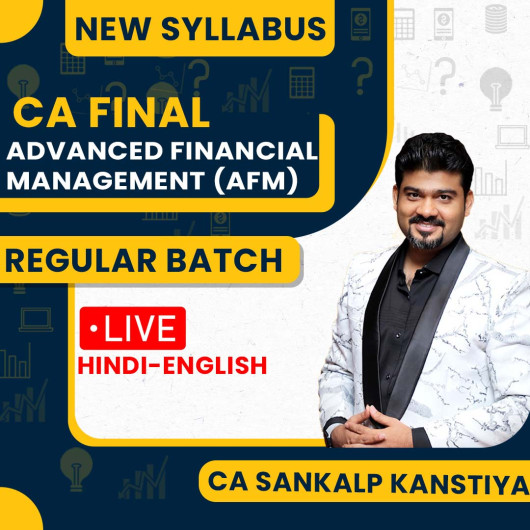 NEW SYLLABUS

CA FINAL

ADVANCED FINANCIAL MANAGEMENT (AFM)

REGULAR BATCH

•LIVE

HINDI-ENGLISH

CA SANKALP KANSTIYA